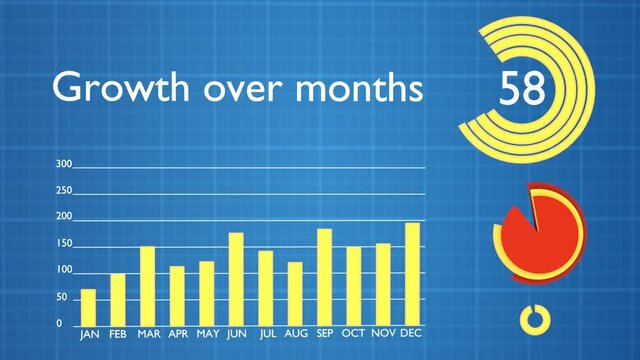 Growth over months

58

300
250
200
150
100
50
0

JAN FEB MAR APR MAY JUN JUL AUG SEP OCT NOV DEC